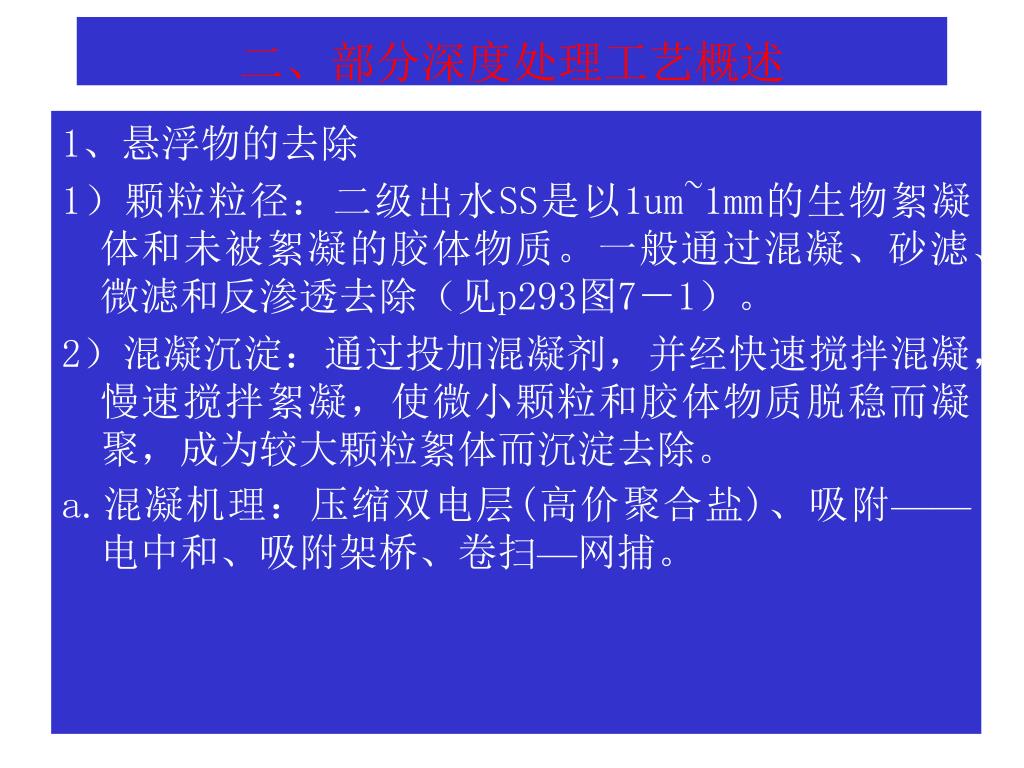 二、部分深度处理工艺概述

1、悬浮物的去除

1）颗粒粒径：二级出水SS是以1um~1mm的生物絮凝体和未被絮凝的胶体物质。一般通过混凝、砂滤、微滤和反渗透去除（见p293图7－1）。

2）混凝沉淀：通过投加混凝剂，并经快速搅拌混凝，慢速搅拌絮凝，使微小颗粒和胶体物质脱稳而凝聚，成为较大颗粒絮体而沉淀去除。

a.混凝机理：压缩双电层(高价聚合盐)、吸附——电中和、吸附架桥、卷扫—网捕。